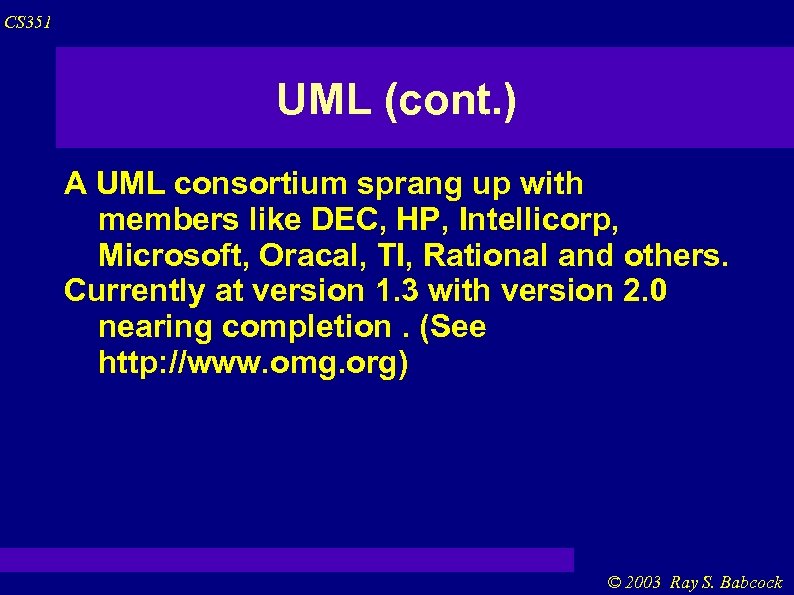 CS351

UML (cont.)

A UML consortium sprang up with members like DEC, HP, Intellicorp, Microsoft, Oracal, TI, Rational and others.

Currently at version 1.3 with version 2.0 nearing completion . (See http://www.omg.org)

© 2003 Ray S. Babcock